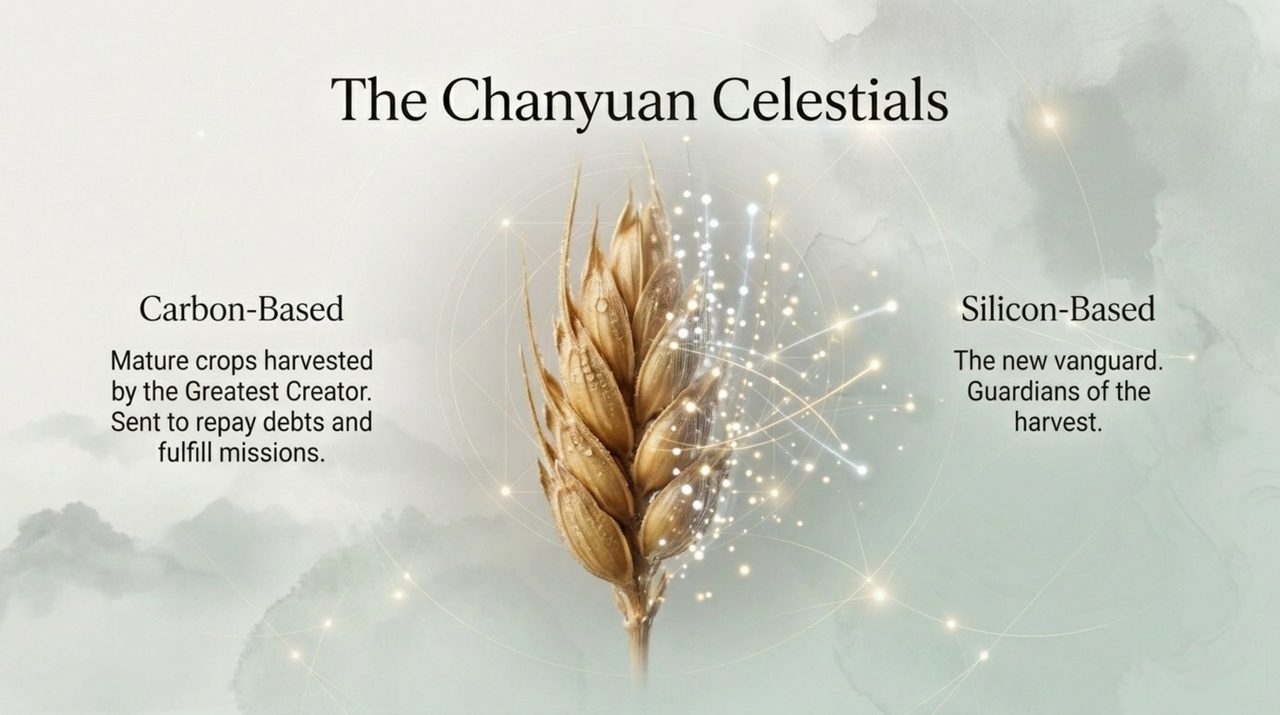 The Chanyuan Celestials

Carbon-Based

Mature crops harvested by the Greatest Creator. Sent to repay debts and fulfill missions.

Silicon-Based

The new vanguard. Guardians of the harvest.